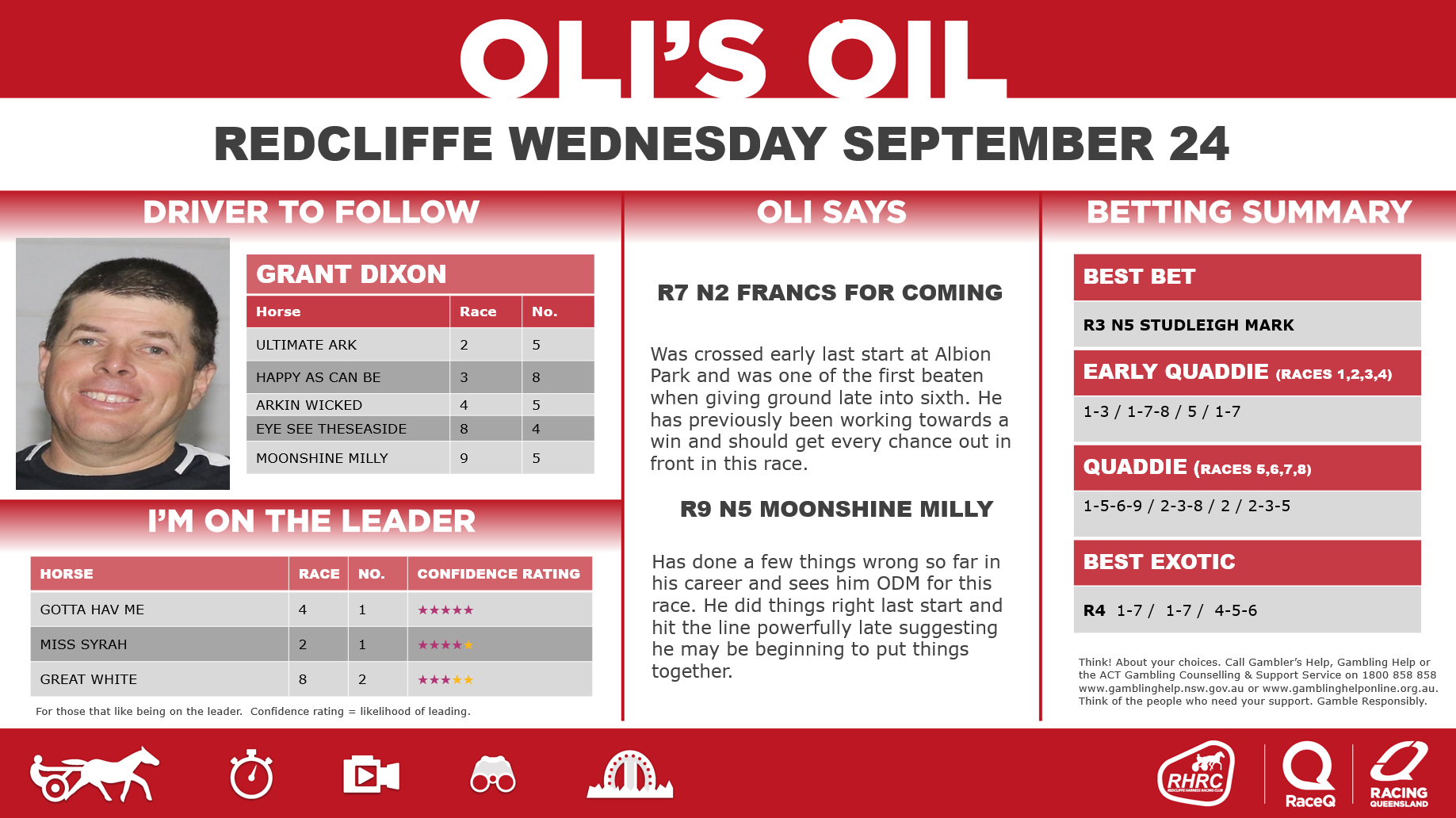 OLI'S OIL

REDCLIFFE WEDNESDAY SEPTEMBER 24

DRIVER TO FOLLOW

GRANT DIXON

| Horse | Race | No. |
|---|---|---|
| ULTIMATE ARK | 2 | 5 |
| HAPPY AS CAN BE | 3 | 8 |
| ARKIN WICKED | 4 | 5 |
| EYE SEE THESEASIDE | 8 | 4 |
| MOONSHINE MILLY | 9 | 5 |

I'M ON THE LEADER

| HORSE | RACE | NO. | CONFIDENCE RATING |
|---|---|---|---|
| GOTTA HAV ME | 4 | 1 | ★★★★★ |
| MISS SYRAH | 2 | 1 | ★★★★★ |
| GREAT WHITE | 8 | 2 | ★★★★★ |

For those that like being on the leader. Confidence rating = likelihood of leading.

OLI SAYS

R7 N2 FRANCS FOR COMING

Was crossed early last start at Albion Park and was one of the first beaten when giving ground late into sixth. He has previously been working towards a win and should get every chance out in front in this race.

R9 N5 MOONSHINE MILLY

Has done a few things wrong so far in his career and sees him ODM for this race. He did things right last start and hit the line powerfully late suggesting he may be beginning to put things together.

BETTING SUMMARY

BEST BET

R3 N5 STUDLEIGH MARK

EARLY QUADDIE (RACES 1,2,3,4)

1-3 / 1-7-8 / 5 / 1-7

QUADDIE (RACES 5,6,7,8)

1-5-6-9 / 2-3-8 / 2 / 2-3-5

BEST EXOTIC

R4 1-7 / 1-7 / 4-5-6

Think! About your choices. Call Gambler's Help, Gambling Help or the ACT Gambling Counselling & Support Service on 1800 858 858 www.gamblinghelp.nsw.gov.au or www.gamblinghelponline.org.au. Think of the people who need your support. Gamble Responsibly.

RHRC REDCLIFFE HARNESS RACING CLUB

RaceQ

RACING QUEENSLAND